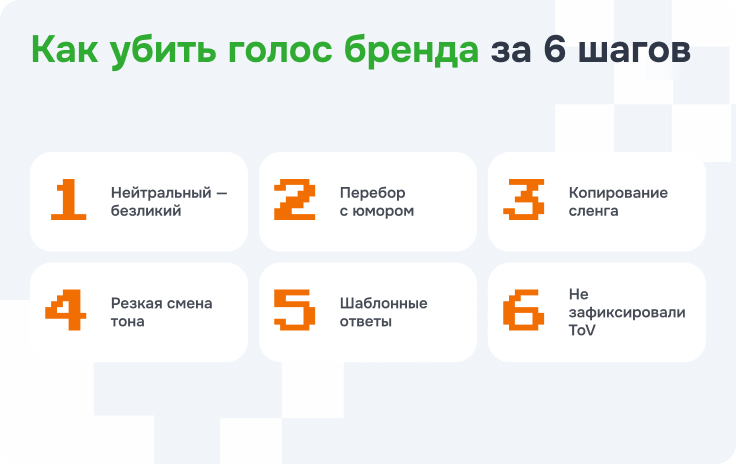 Как убить голос бренда за 6 шагов

1 Нейтральный — безликий

2 Перебор с юмором

3 Копирование сленга

4 Резкая смена тона

5 Шаблонные ответы

6 Не зафиксировали ToV